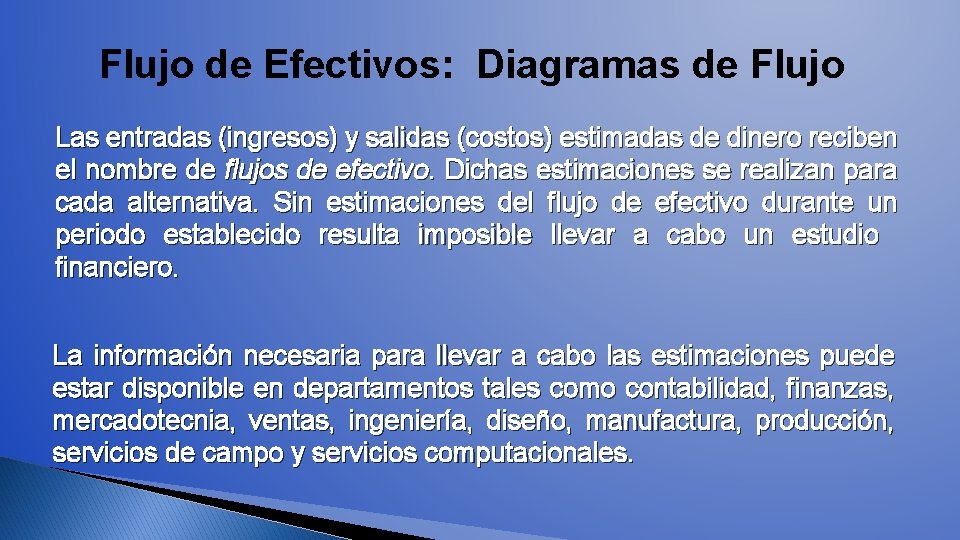 Flujo de Efectivos: Diagramas de Flujo

Las entradas (ingresos) y salidas (costos) estimadas de dinero reciben el nombre de flujos de efectivo. Dichas estimaciones se realizan para cada alternativa. Sin estimaciones del flujo de efectivo durante un periodo establecido resulta imposible llevar a cabo un estudio financiero.

La información necesaria para llevar a cabo las estimaciones puede estar disponible en departamentos tales como contabilidad, finanzas, mercadotecnia, ventas, ingeniería, diseño, manufactura, producción, servicios de campo y servicios computacionales.